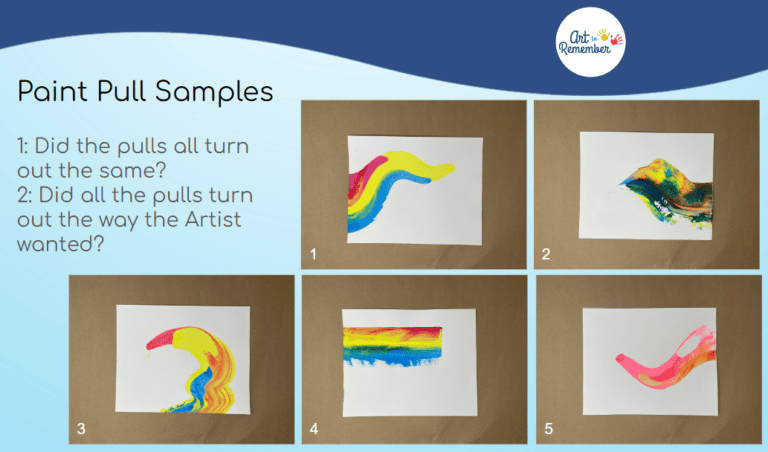 Art to Remember

Paint Pull Samples

1: Did the pulls all turn out the same?
2: Did all the pulls turn out the way the Artist wanted?

1

2

3

4

5